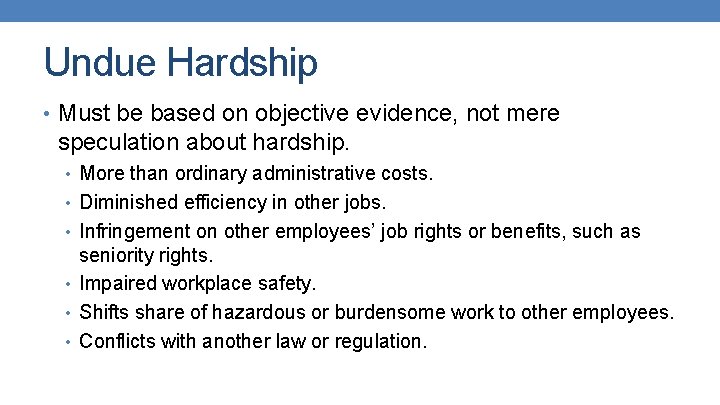 Undue Hardship

• Must be based on objective evidence, not mere speculation about hardship.
  • More than ordinary administrative costs.
  • Diminished efficiency in other jobs.
  • Infringement on other employees' job rights or benefits, such as seniority rights.
  • Impaired workplace safety.
  • Shifts share of hazardous or burdensome work to other employees.
  • Conflicts with another law or regulation.